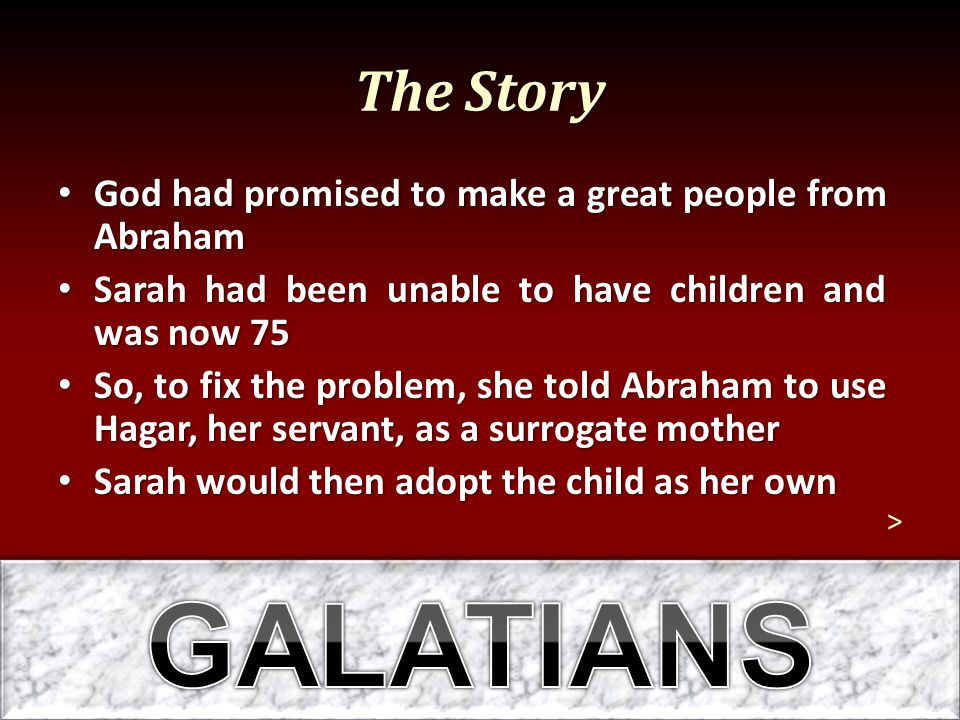 The Story

• God had promised to make a great people from Abraham
• Sarah had been unable to have children and was now 75
• So, to fix the problem, she told Abraham to use Hagar, her servant, as a surrogate mother
• Sarah would then adopt the child as her own

>

GALATIANS